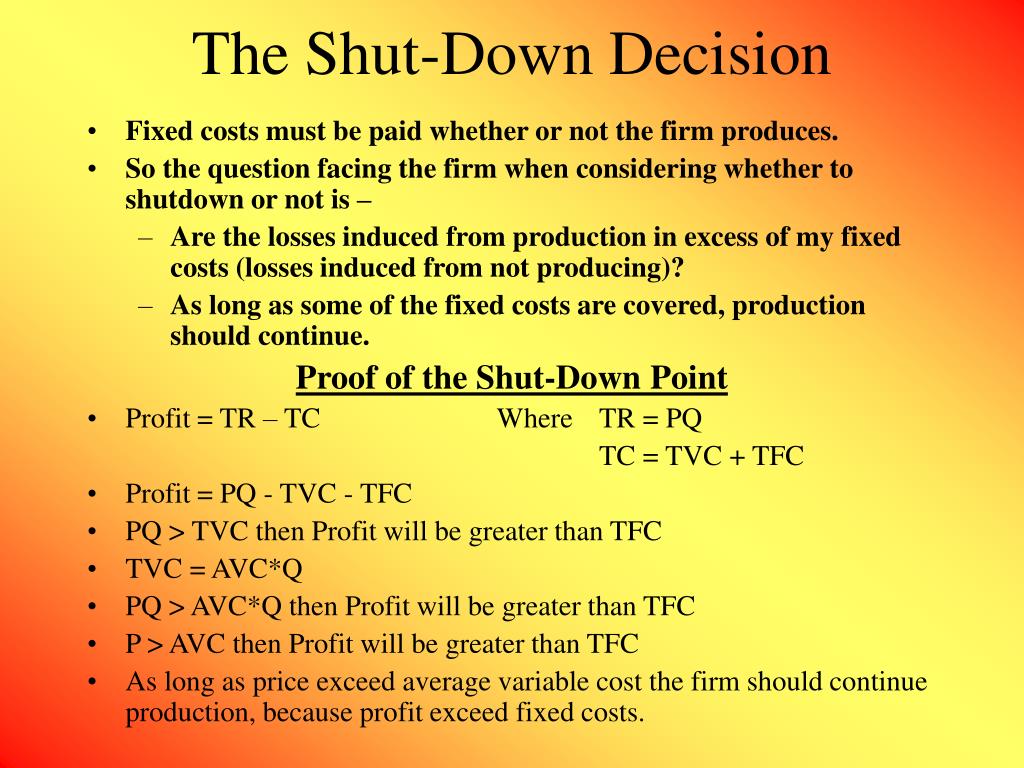 The Shut-Down Decision

• Fixed costs must be paid whether or not the firm produces.
• So the question facing the firm when considering whether to shutdown or not is –
– Are the losses induced from production in excess of my fixed costs (losses induced from not producing)?
– As long as some of the fixed costs are covered, production should continue.

Proof of the Shut-Down Point

• Profit = TR – TC Where TR = PQ
TC = TVC + TFC
• Profit = PQ - TVC - TFC
• PQ > TVC then Profit will be greater than TFC
• TVC = AVC*Q
• PQ > AVC*Q then Profit will be greater than TFC
• P > AVC then Profit will be greater than TFC
• As long as price exceed average variable cost the firm should continue production, because profit exceed fixed costs.